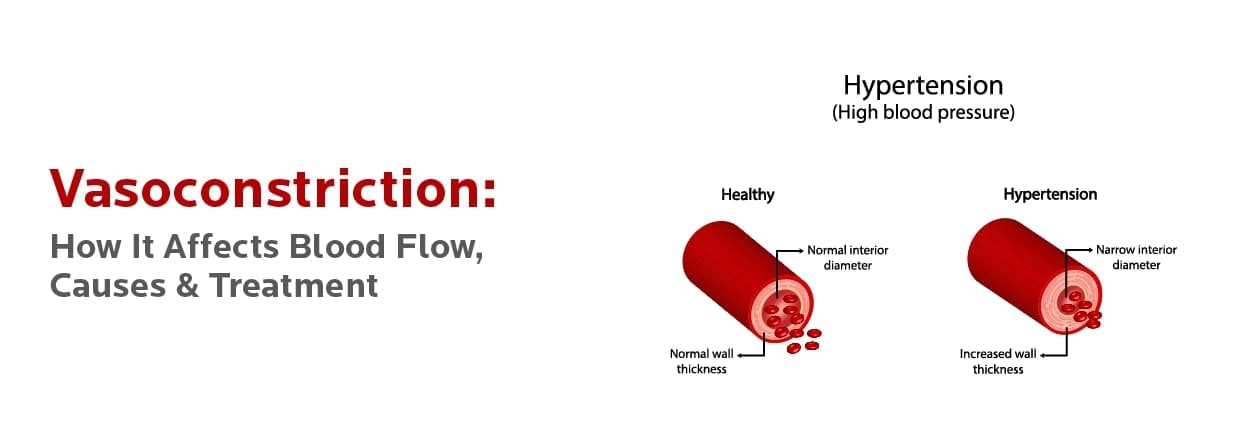 Vasoconstriction:
How It Affects Blood Flow, Causes & Treatment

Hypertension
(High blood pressure)

Healthy

Normal interior diameter

Normal wall thickness

Hypertension

Narrow interior diameter

Increased wall thickness